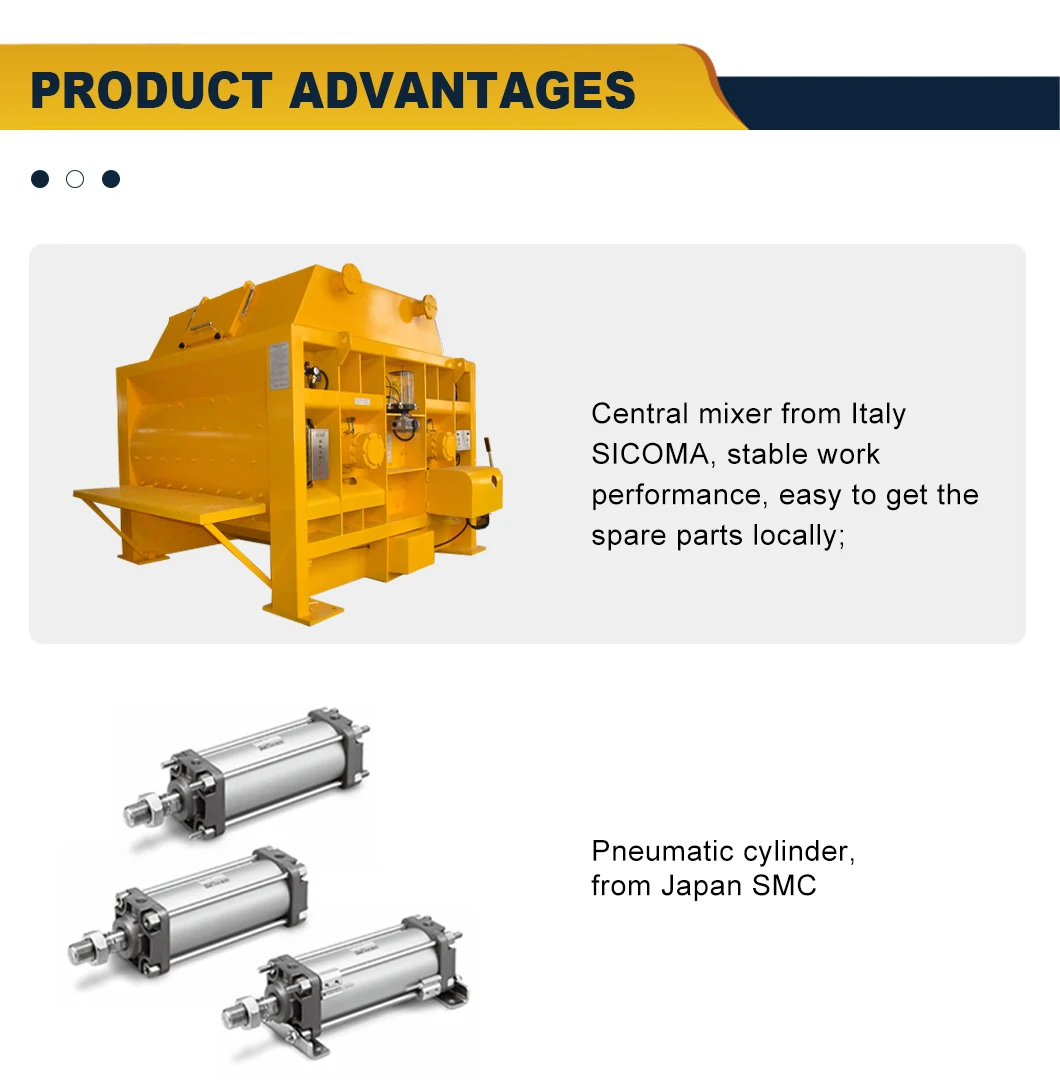 PRODUCT ADVANTAGES

Central mixer from Italy SICOMA, stable work performance, easy to get the spare parts locally;

Pneumatic cylinder, from Japan SMC